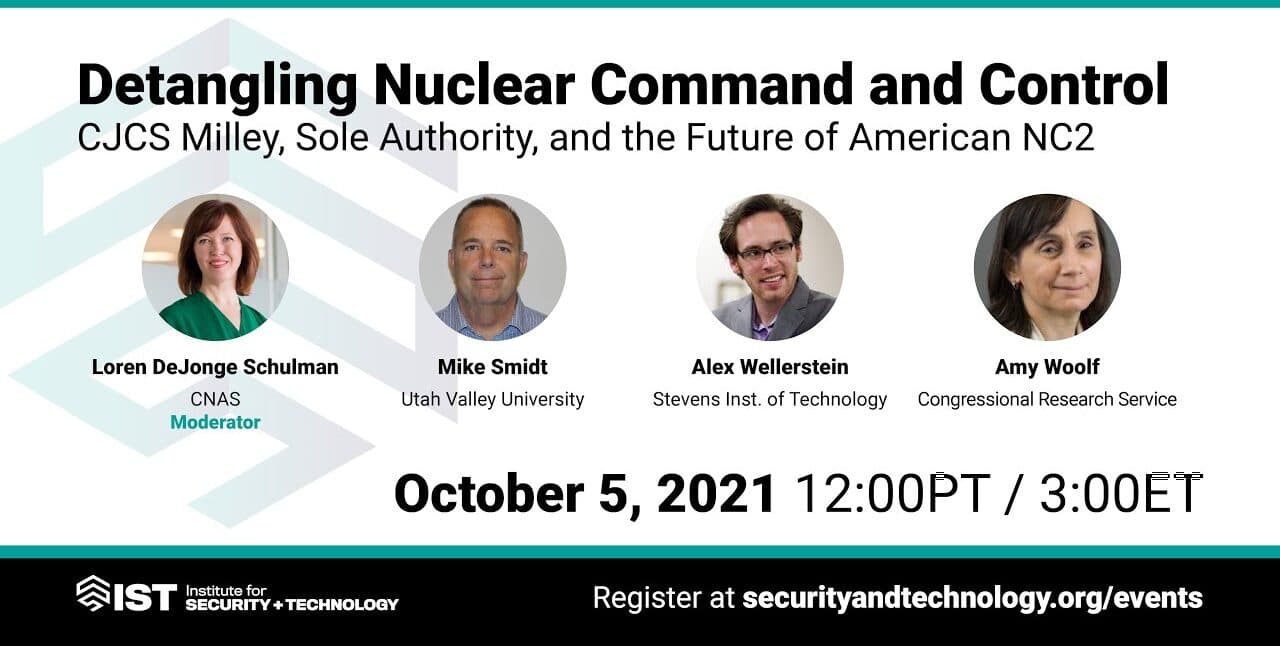 Detangling Nuclear Command and Control
CJCS Milley, Sole Authority, and the Future of American NC2

Loren DeJonge Schulman
CNAS
Moderator

Mike Smidt
Utah Valley University

Alex Wellerstein
Stevens Inst. of Technology

Amy Woolf
Congressional Research Service

October 5, 2021 12:00PT / 3:00ET

IST Institute for SECURITY + TECHNOLOGY

Register at securityandtechnology.org/events